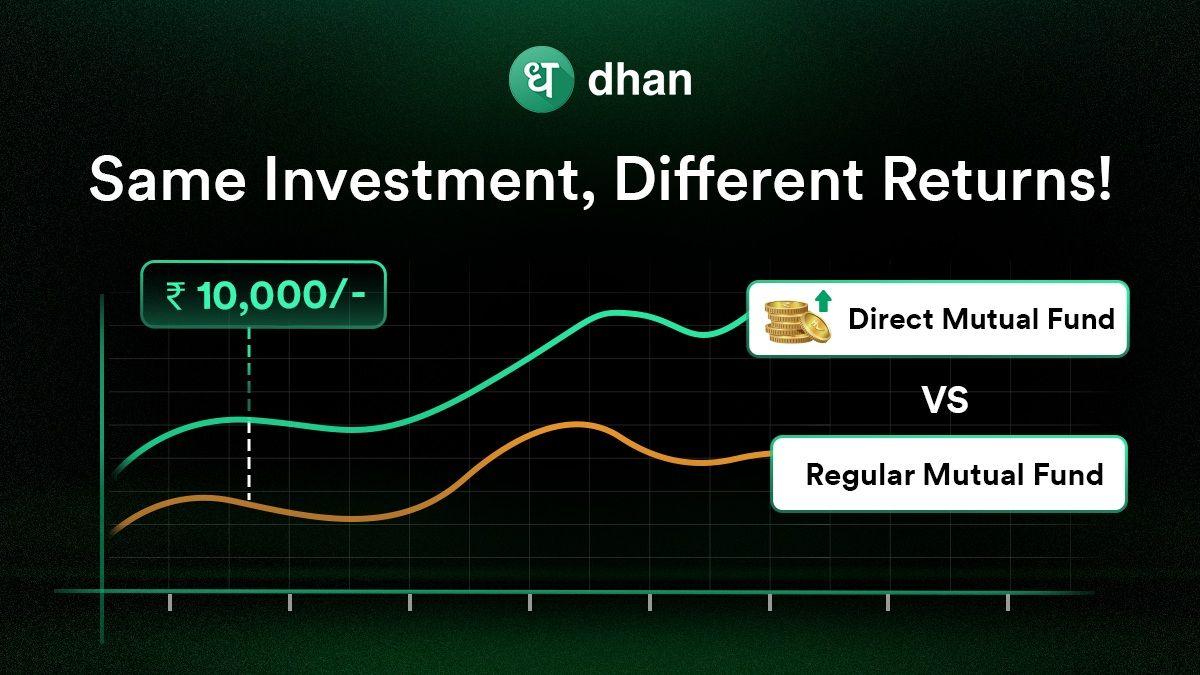 ध dhan

Same Investment, Different Returns!

₹ 10,000/-

Direct Mutual Fund

VS

Regular Mutual Fund